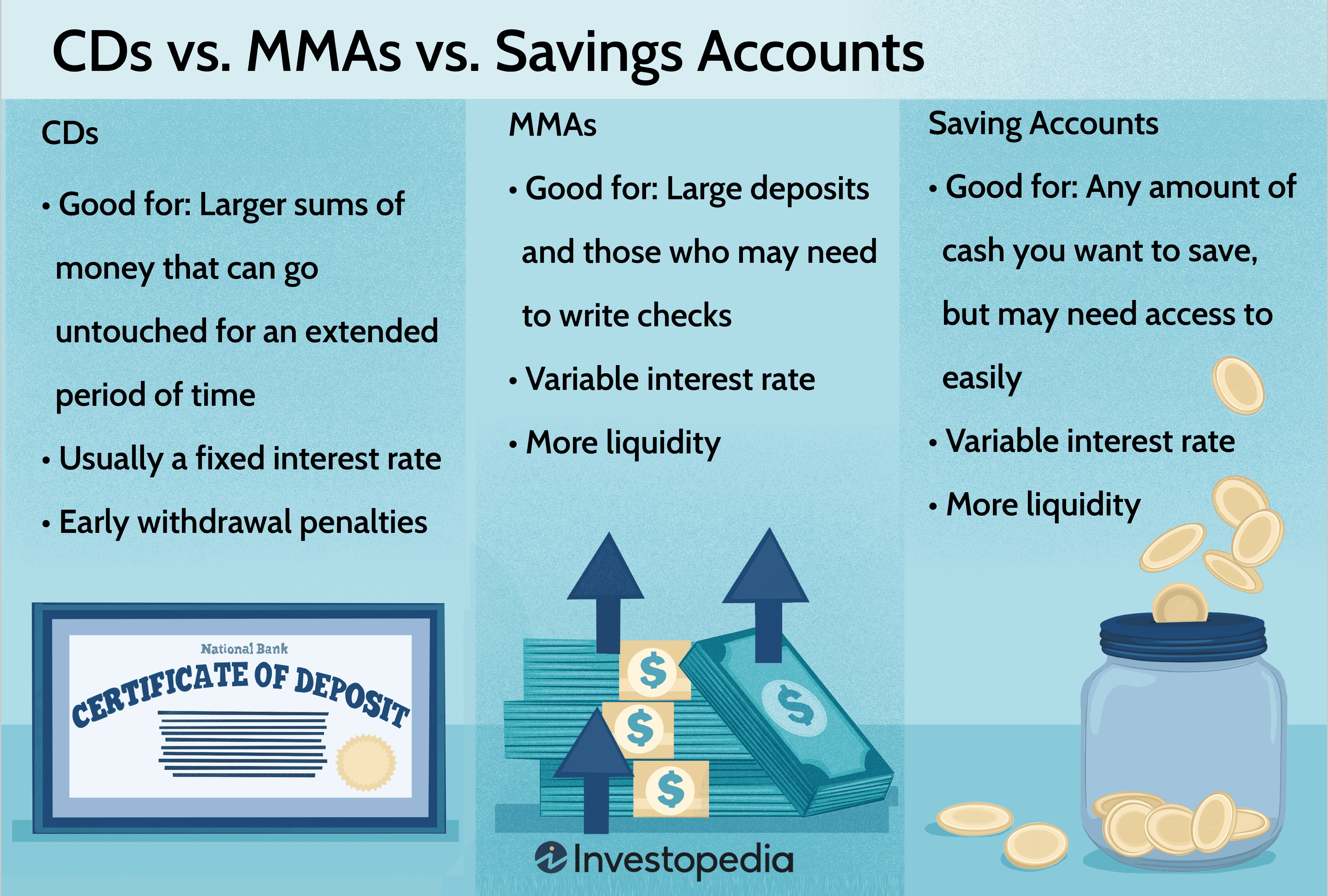 CDs vs. MMAs vs. Savings Accounts

CDs

• Good for: Larger sums of money that can go untouched for an extended period of time

• Usually a fixed interest rate

• Early withdrawal penalties

National Bank
CERTIFICATE OF DEPOSIT

MMAs

• Good for: Large deposits and those who may need to write checks

• Variable interest rate

• More liquidity

$

$

$

$

Investopedia

Saving Accounts

• Good for: Any amount of cash you want to save, but may need access to easily

• Variable interest rate

• More liquidity